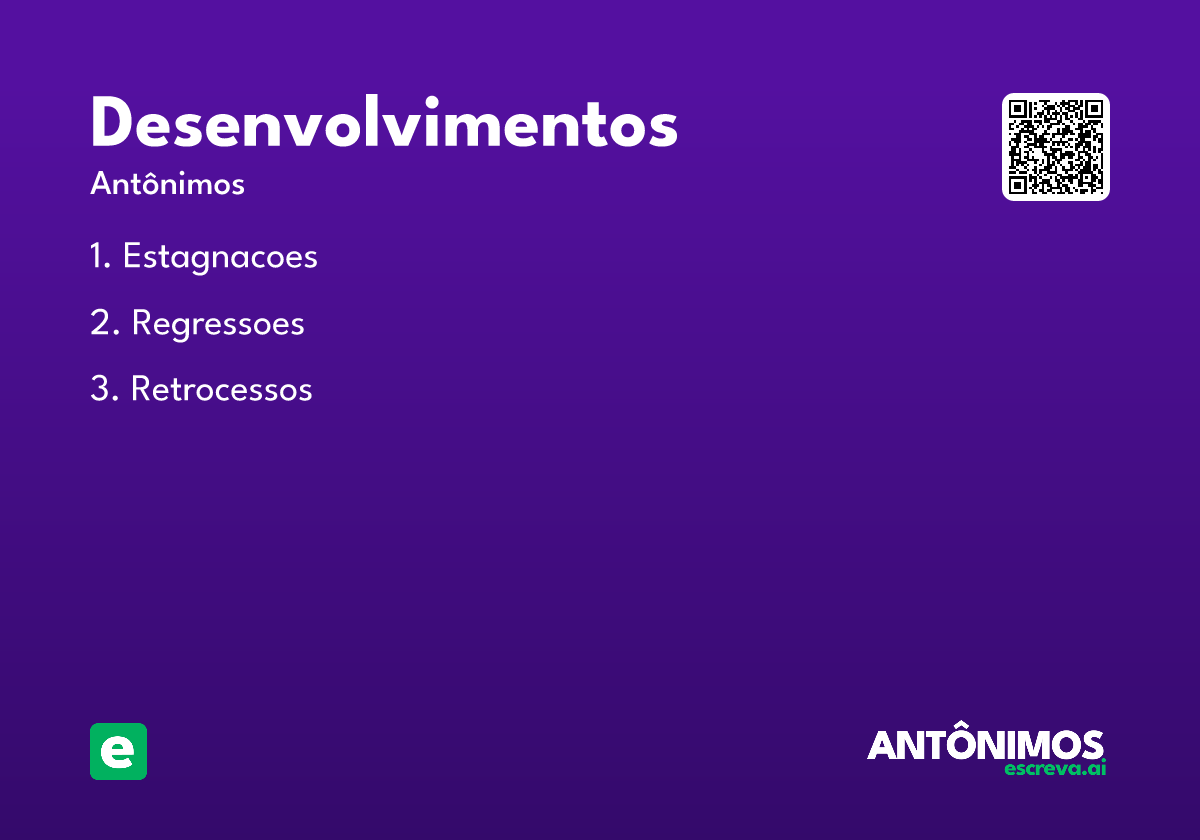 Desenvolvimentos

Antônimos

1. Estagnacoes

2. Regressoes

3. Retrocessos

e

ANTÔNIMOS
escreva.ai